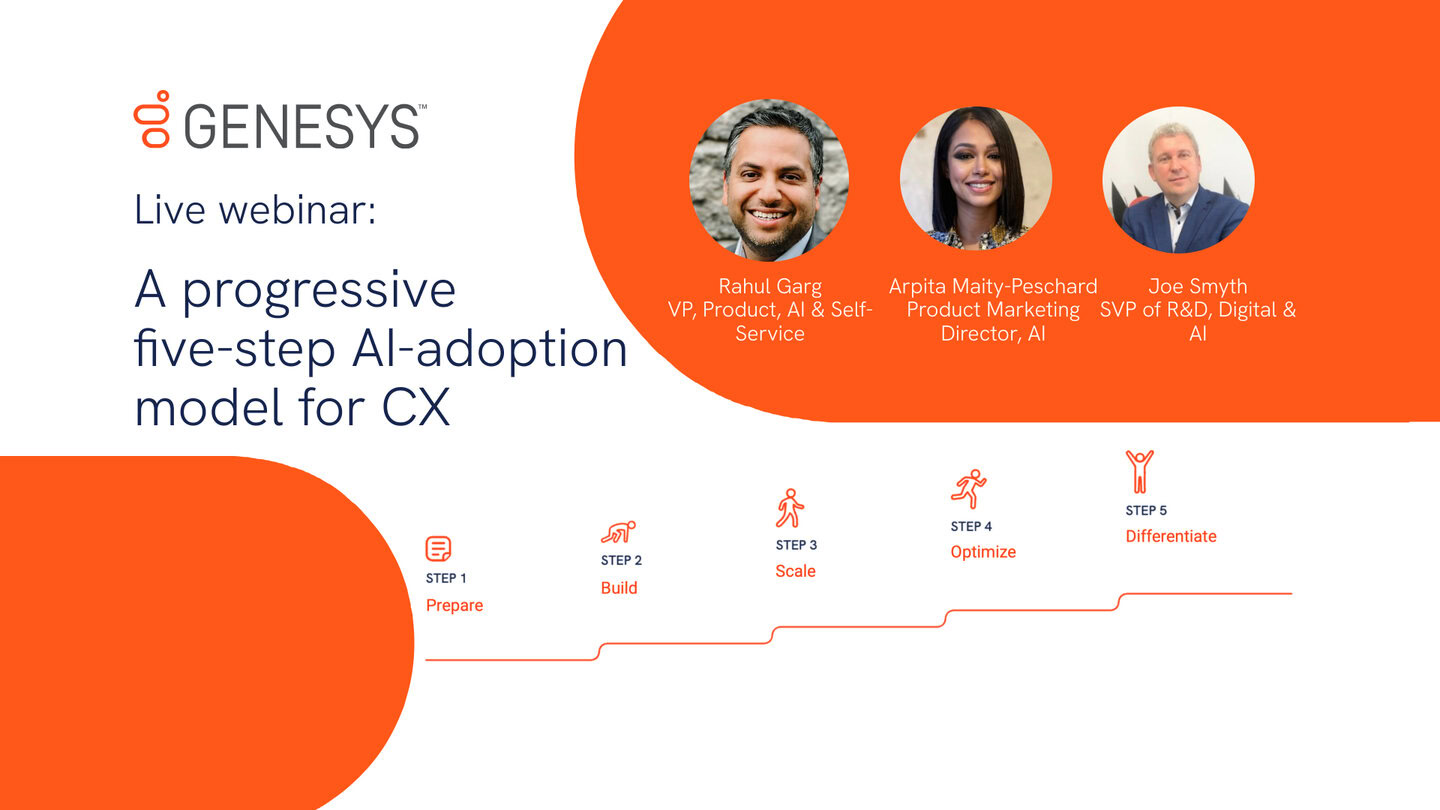 GENESYS™

Live webinar:

A progressive five-step AI-adoption model for CX

Rahul Garg
VP, Product, AI & Self-Service

Arpita Maity-Peschard
Product Marketing Director, AI

Joe Smyth
SVP of R&D, Digital & AI

STEP 1
Prepare

STEP 2
Build

STEP 3
Scale

STEP 4
Optimize

STEP 5
Differentiate